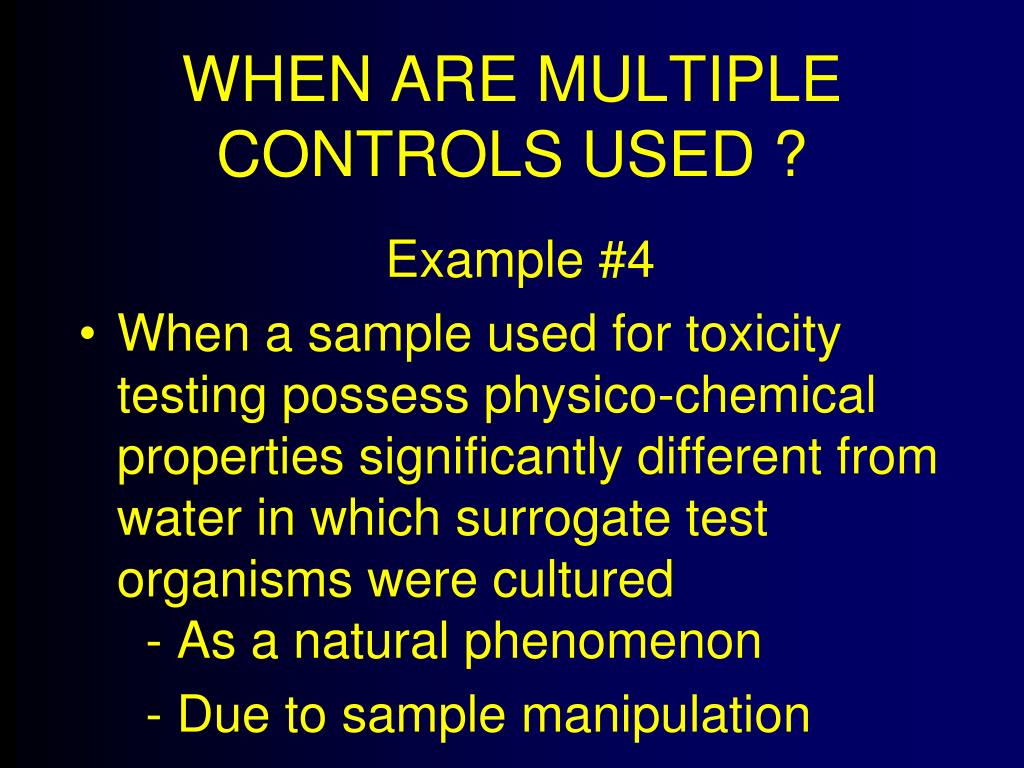 WHEN ARE MULTIPLE CONTROLS USED ?

Example #4

• When a sample used for toxicity testing possess physico-chemical properties significantly different from water in which surrogate test organisms were cultured
- As a natural phenomenon
- Due to sample manipulation